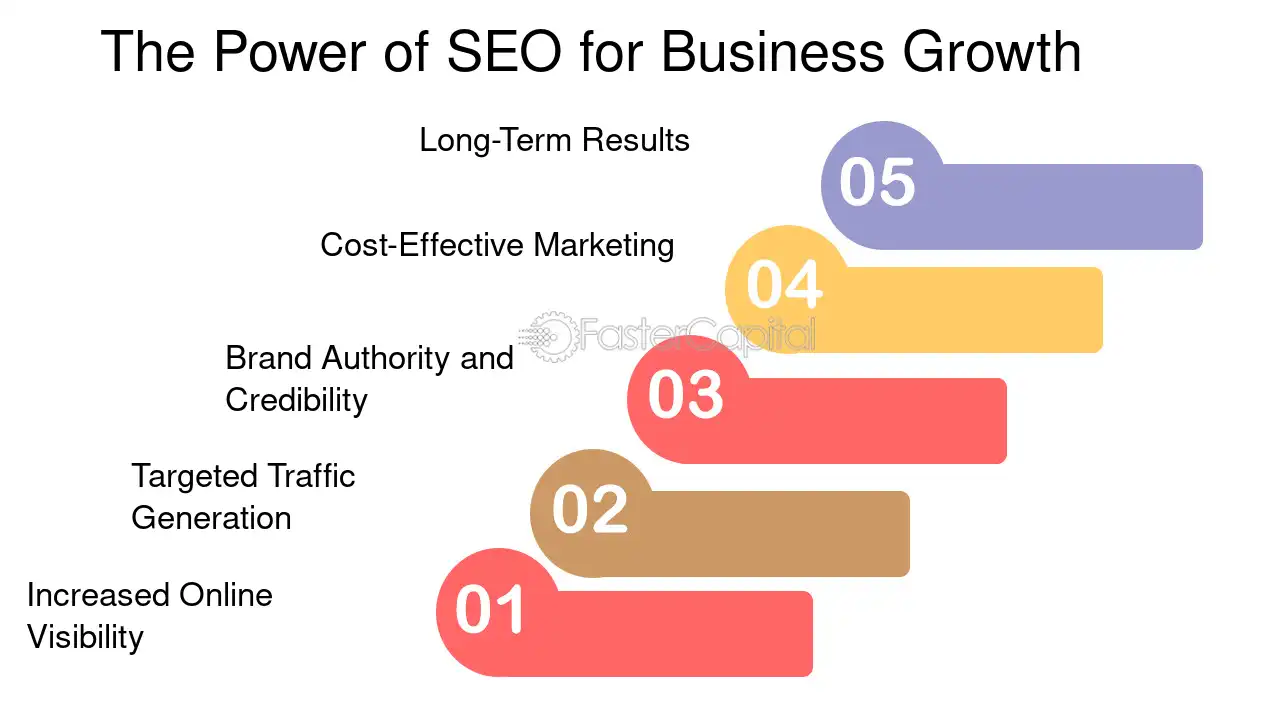 The Power of SEO for Business Growth

Long-Term Results

05

Cost-Effective Marketing

04

FasterCapital

Brand Authority and Credibility

03

Targeted Traffic Generation

02

Increased Online Visibility

01